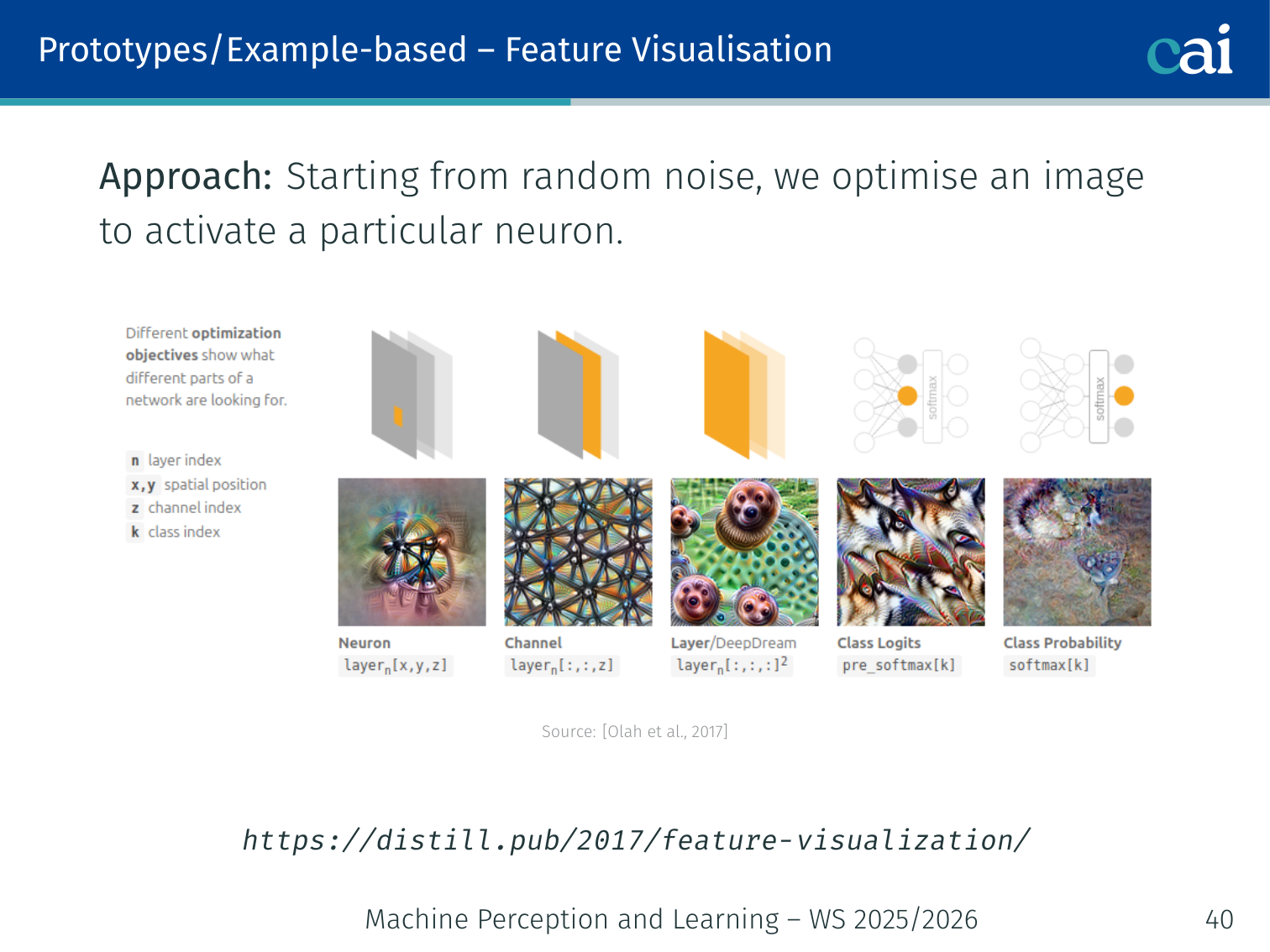 Prototypes/Example-based – Feature Visualisation

cai

Approach: Starting from random noise, we optimise an image to activate a particular neuron.

Different optimization objectives show what different parts of a network are looking for.

n layer index
x,y spatial position
z channel index
k class index

softmax

softmax

Neuron
$layer_n[x,y,z]$

Channel
$layer_n[:,:,z]$

Layer/DeepDream
$layer_n[:,:,:]^2$

Class Logits
pre_softmax[k]

Class Probability
softmax[k]

Source: [Olah et al., 2017]

https://distill.pub/2017/feature-visualization/

Machine Perception and Learning – WS 2025/2026

40